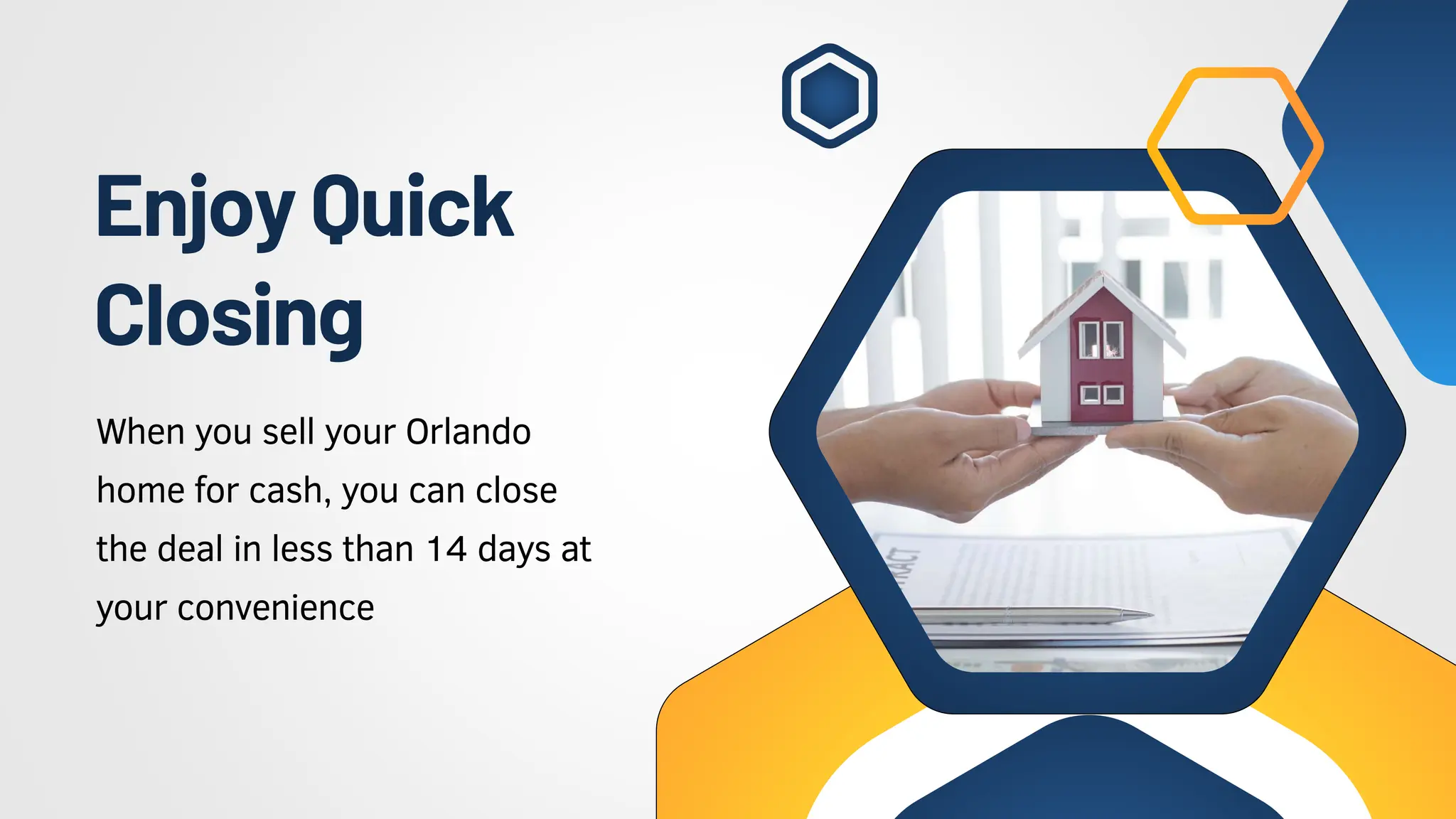 Enjoy Quick Closing

When you sell your Orlando home for cash, you can close the deal in less than 14 days at your convenience